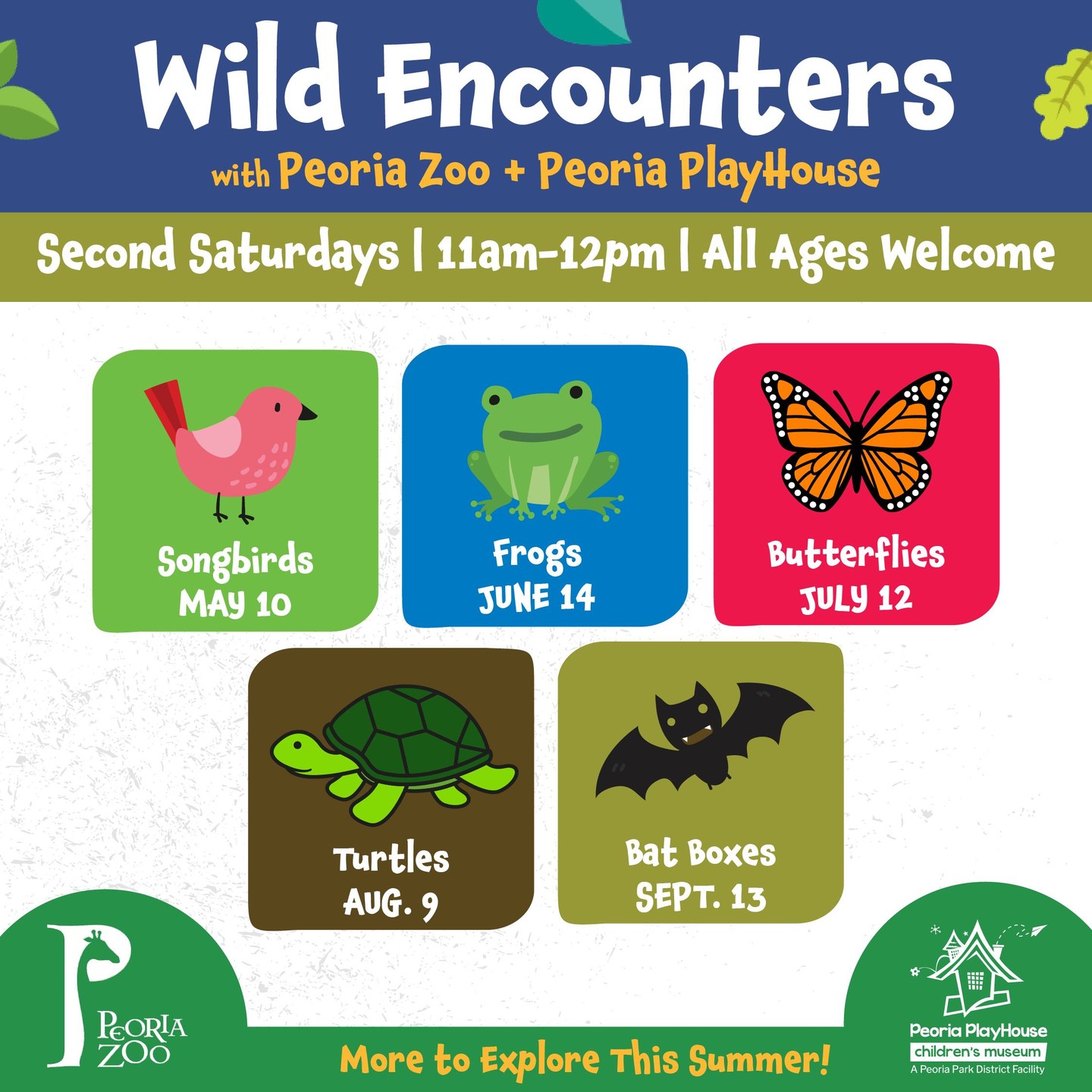 Wild Encounters
with Peoria Zoo + Peoria PlayHouse

Second Saturdays | 11am-12pm | All Ages Welcome

Songbirds
MAY 10

Frogs
JUNE 14

Butterflies
JULY 12

Turtles
AUG. 9

Bat Boxes
SEPT. 13

PEORIA ZOO

More to Explore This Summer!

Peoria PlayHouse
children's museum
A Peoria Park District Facility